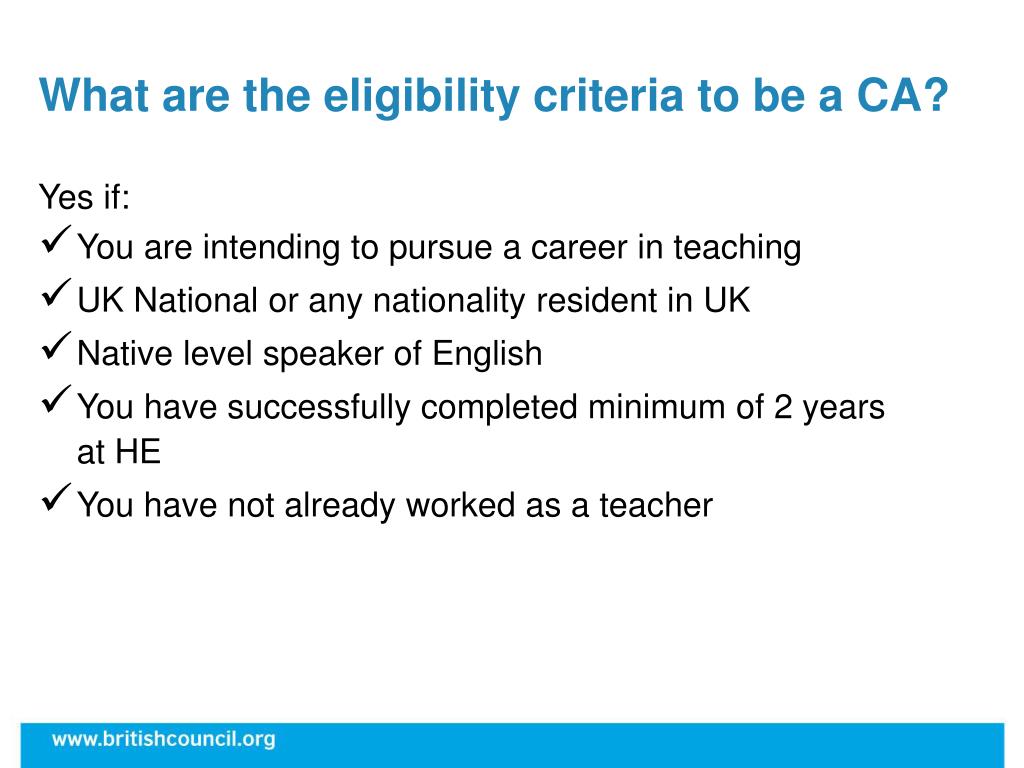 What are the eligibility criteria to be a CA?

Yes if:
✓ You are intending to pursue a career in teaching
✓ UK National or any nationality resident in UK
✓ Native level speaker of English
✓ You have successfully completed minimum of 2 years at HE
✓ You have not already worked as a teacher

www.britishcouncil.org